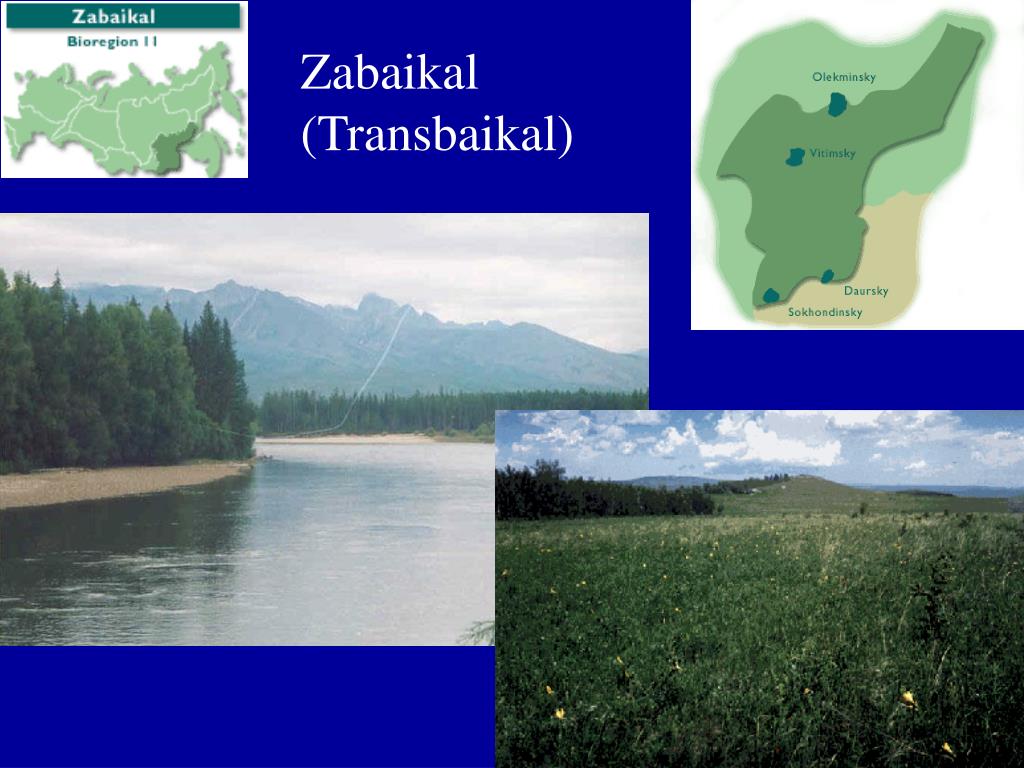 Zabaikal
Bioregion 11

Zabaikal (Transbaikal)

Olekminsky
Vitimsky
Daursky
Sokhondinsky